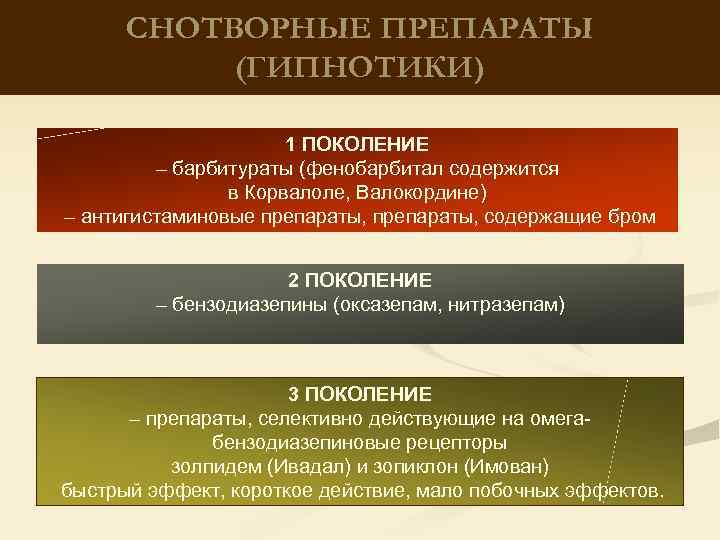 СНОТВОРНЫЕ ПРЕПАРАТЫ (ГИПНОТИКИ)

1 ПОКОЛЕНИЕ
– барбитураты (фенобарбитал содержится в Корвалоле, Валокордине)
– антигистаминовые препараты, препараты, содержащие бром

2 ПОКОЛЕНИЕ
– бензодиазепины (оксазепам, нитразепам)

3 ПОКОЛЕНИЕ
– препараты, селективно действующие на омега-бензодиазепиновые рецепторы
золпидем (Ивадал) и зопиклон (Имован)
быстрый эффект, короткое действие, мало побочных эффектов.